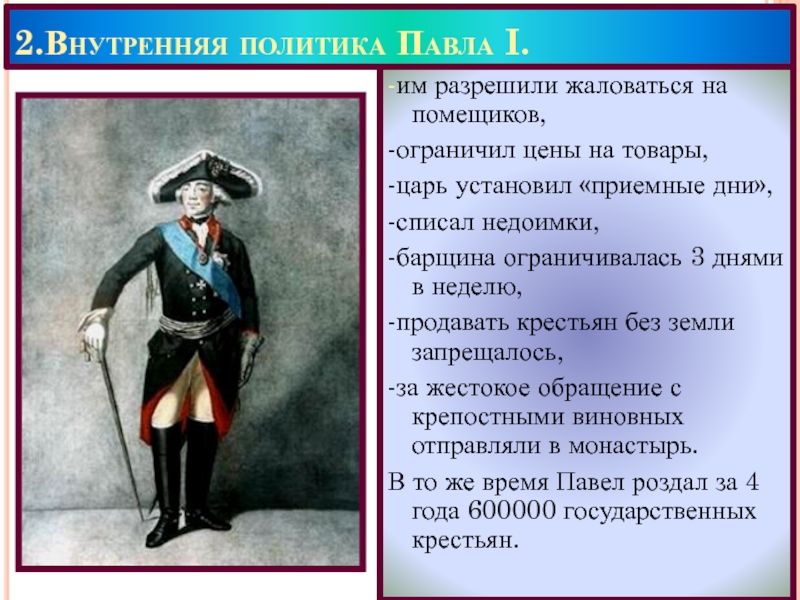 2.Внутренняя политика Павла I.

-им разрешили жаловаться на помещиков,

-ограничил цены на товары,

-царь установил «приемные дни»,

-списал недоимки,

-барщина ограничивалась 3 днями в неделю,

-продавать крестьян без земли запрещалось,

-за жестокое обращение с крепостными виновных отправляли в монастырь.

В то же время Павел роздал за 4 года 600000 государственных крестьян.